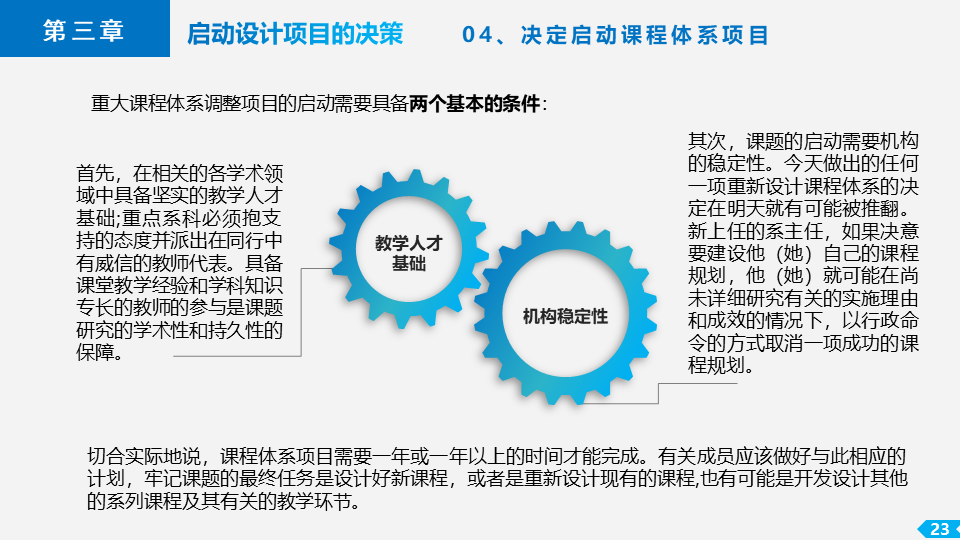 第三章

启动设计项目的决策

04、决定启动课程体系项目

重大课程体系调整项目的启动需要具备两个基本的条件：

首先，在相关的各学术领域中具备坚实的教学人才基础;重点系科必须抱支持的态度并派出在同行中有威信的教师代表。具备课堂教学经验和学科知识专长的教师的参与是课题研究的学术性和持久性的保障。

教学人才基础

机构稳定性

其次，课题的启动需要机构的稳定性。今天做出的任何一项重新设计课程体系的决定在明天就有可能被推翻。新上任的系主任，如果决意要建设他（她）自己的课程规划，他（她）就可能在尚未详细研究有关的实施理由和成效的情况下，以行政命令的方式取消一项成功的课程规划。

切合实际地说，课程体系项目需要一年或一年以上的时间才能完成。有关成员应该做好与此相应的计划，牢记课题的最终任务是设计好新课程，或者是重新设计现有的课程,也有可能是开发设计其他的系列课程及其有关的教学环节。

23